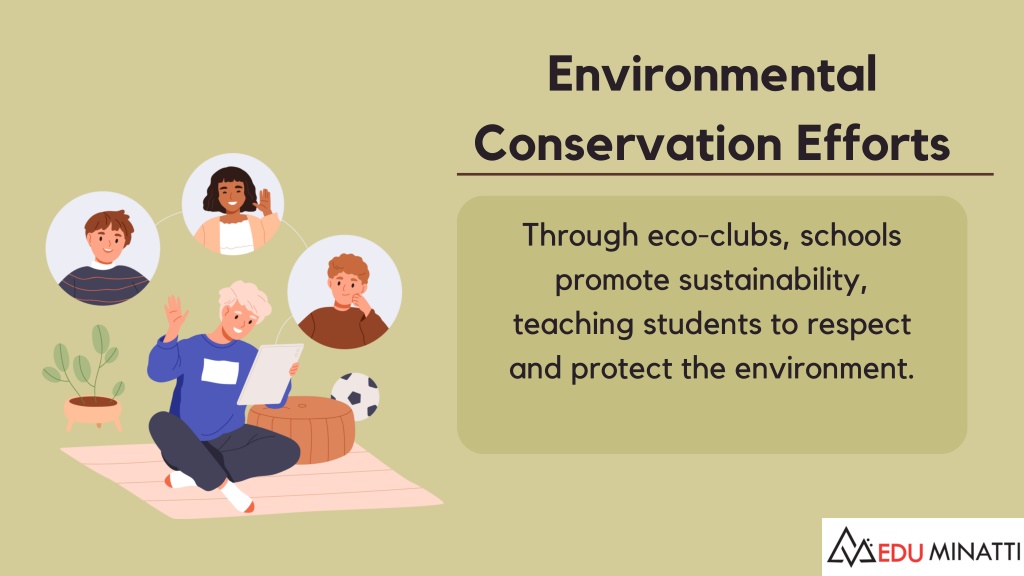 Environmental Conservation Efforts

Through eco-clubs, schools promote sustainability, teaching students to respect and protect the environment.

EDU MINATTI